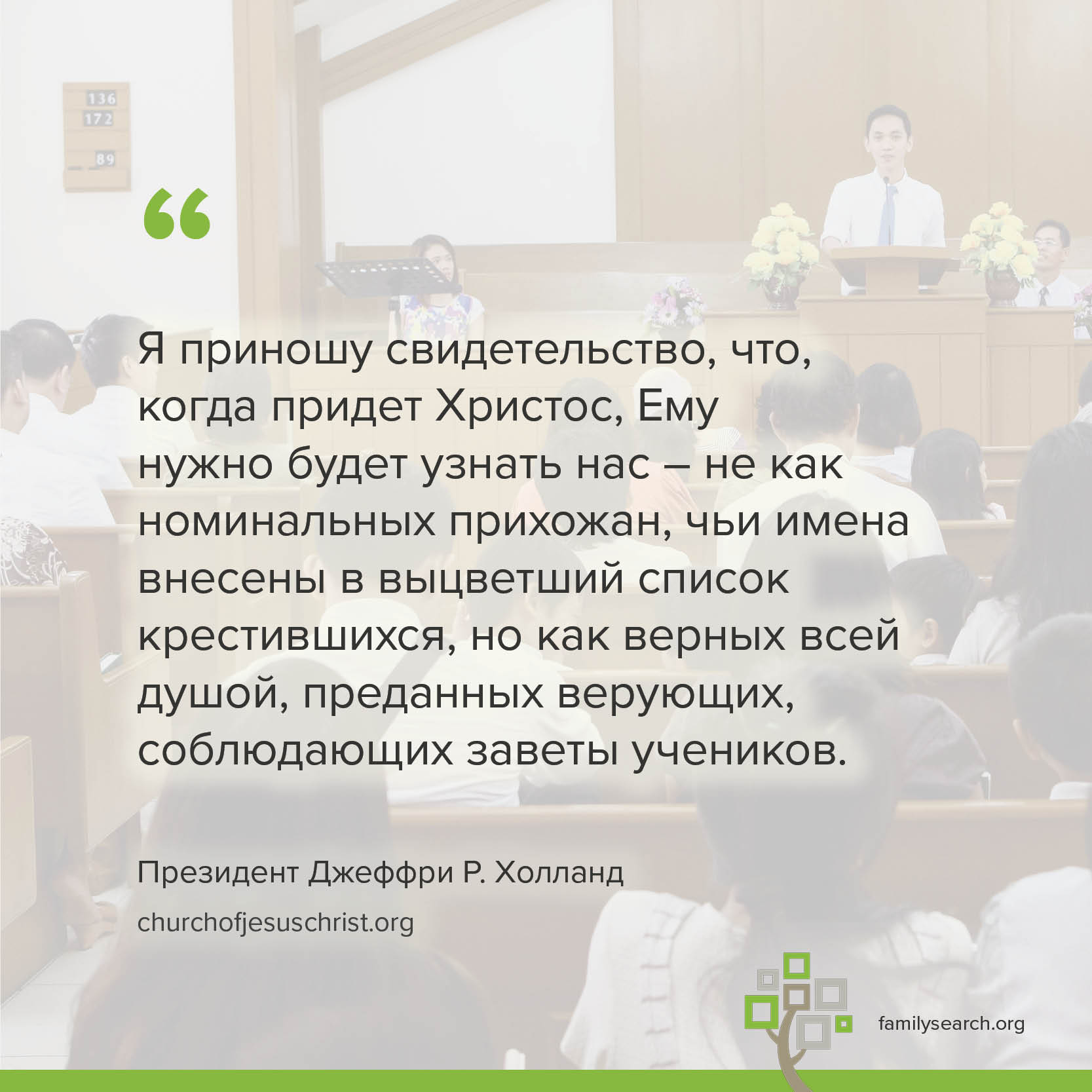 136
172
89

“

Я приношу свидетельство, что, когда придет Христос, Ему нужно будет узнать нас – не как номинальных прихожан, чьи имена внесены в выцветший список крестившихся, но как верных всей душой, преданных верующих, соблюдающих заветы учеников.

Президент Джеффри Р. Холланд

churchofjesuschrist.org

familysearch.org